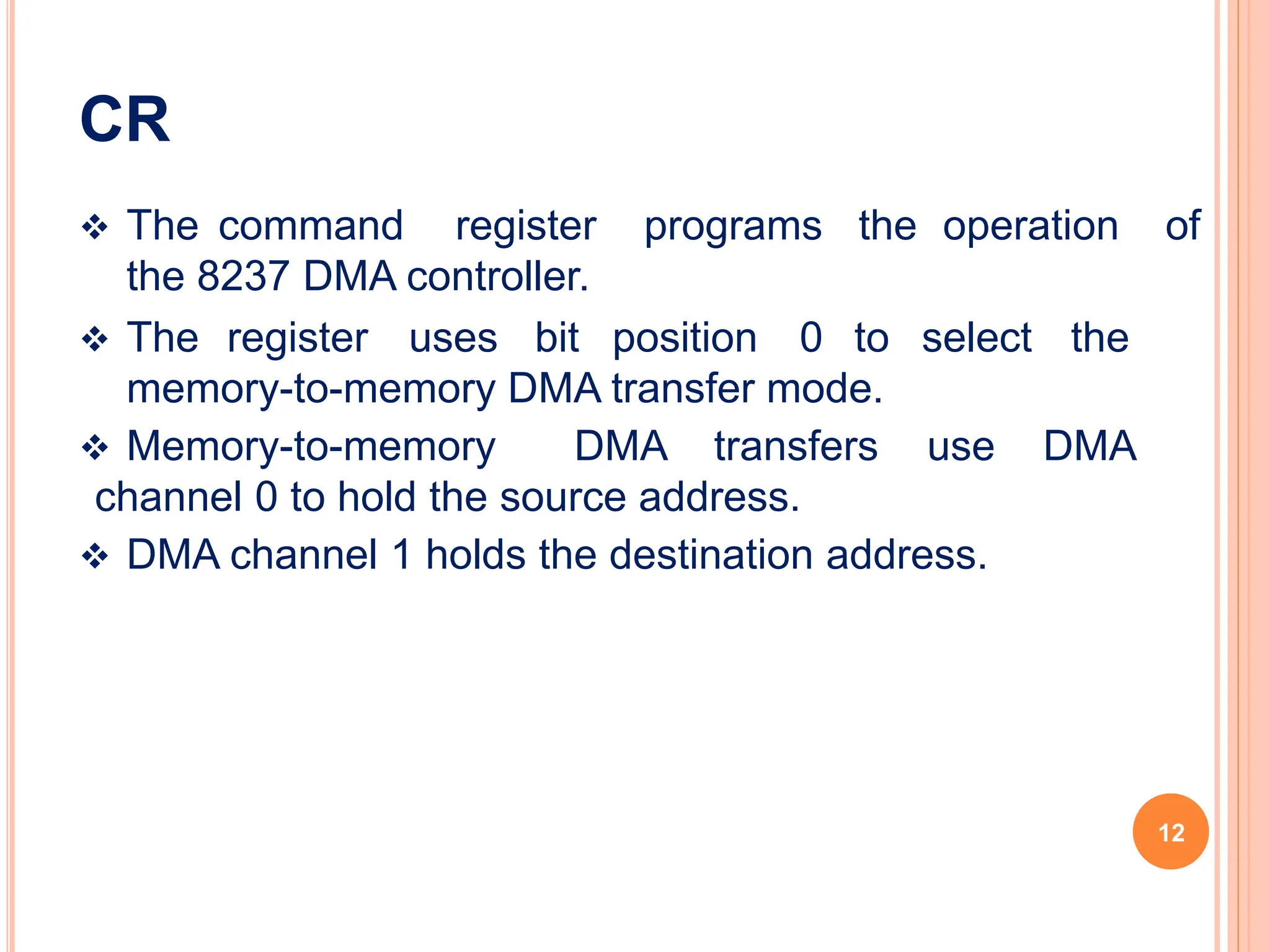 CR

❖ The command register programs the operation of the 8237 DMA controller.

❖ The register uses bit position 0 to select the memory-to-memory DMA transfer mode.

❖ Memory-to-memory DMA transfers use DMA channel 0 to hold the source address.

❖ DMA channel 1 holds the destination address.

12